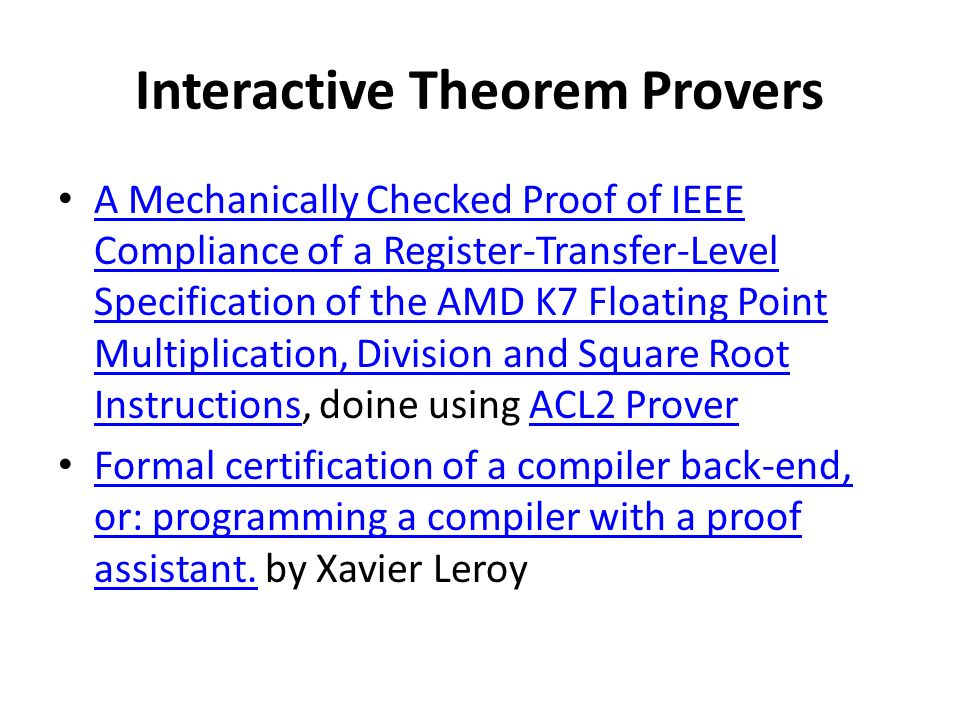 Interactive Theorem Provers

• A Mechanically Checked Proof of IEEE Compliance of a Register-Transfer-Level Specification of the AMD K7 Floating Point Multiplication, Division and Square Root Instructions, doine using ACL2 Prover

• Formal certification of a compiler back-end, or: programming a compiler with a proof assistant. by Xavier Leroy